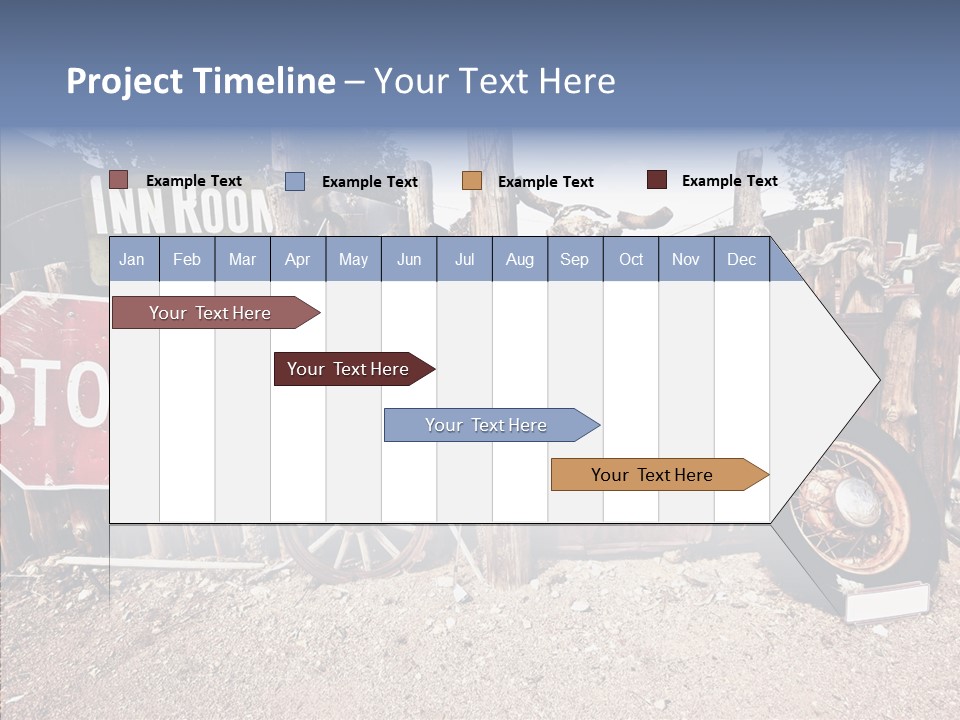 Project Timeline – Your Text Here

Example Text Example Text Example Text Example Text

INN ROOM

STO

| Jan | Feb | Mar | Apr | May | Jun | Jul | Aug | Sep | Oct | Nov | Dec |
|---|---|---|---|---|---|---|---|---|---|---|---|

Your Text Here

Your Text Here

Your Text Here

Your Text Here